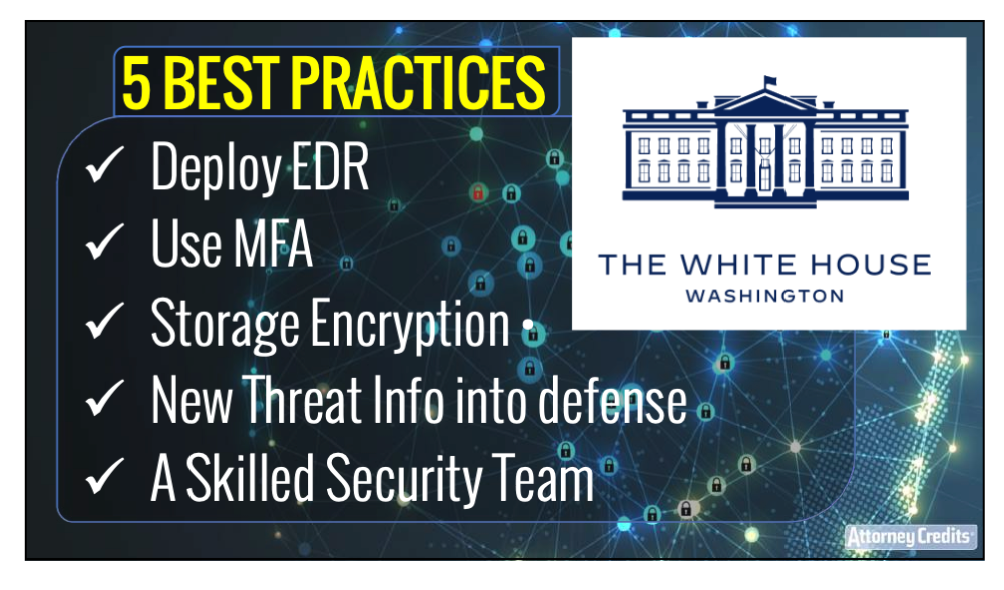 5 BEST PRACTICES

✓ Deploy EDR
✓ Use MFA
✓ Storage Encryption
✓ New Threat Info into defense
✓ A Skilled Security Team

THE WHITE HOUSE
WASHINGTON

Attorney Credits